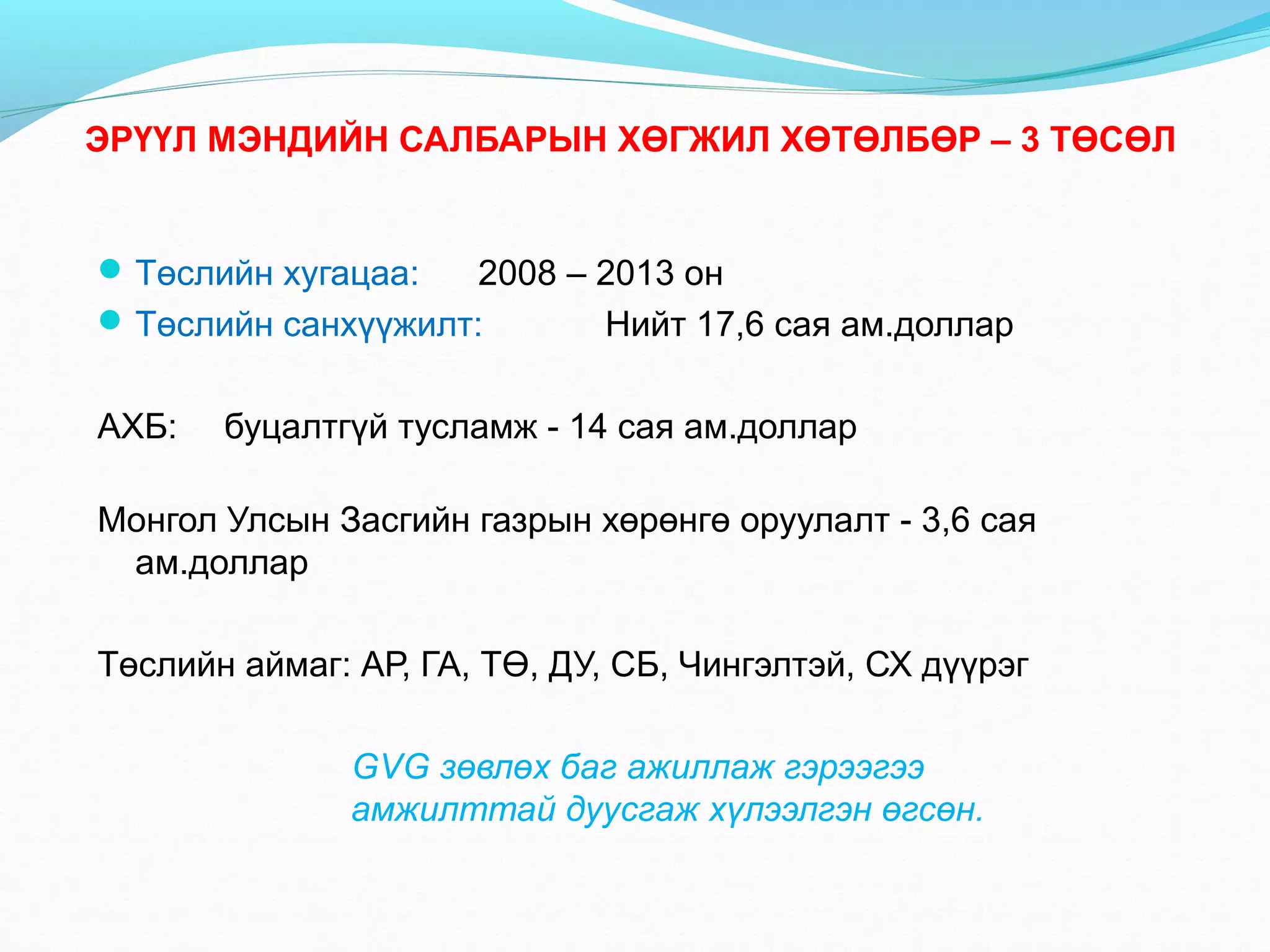 ЭРҮҮЛ МЭНДИЙН САЛБАРЫН ХӨГЖИЛ ХӨТӨЛБӨР – 3 ТӨСӨЛ

Төслийн хугацаа: 2008 – 2013 он
Төслийн санхүүжилт: Нийт 17,6 сая ам.доллар

АХБ: буцалтгүй тусламж - 14 сая ам.доллар

Монгол Улсын Засгийн газрын хөрөнгө оруулалт - 3,6 сая ам.доллар

Төслийн аймаг: АР, ГА, ТӨ, ДУ, СБ, Чингэлтэй, СХ дүүрэг

GVG зөвлөх баг ажиллаж гэрээгээ амжилттай дуусгаж хүлээлгэн өгсөн.